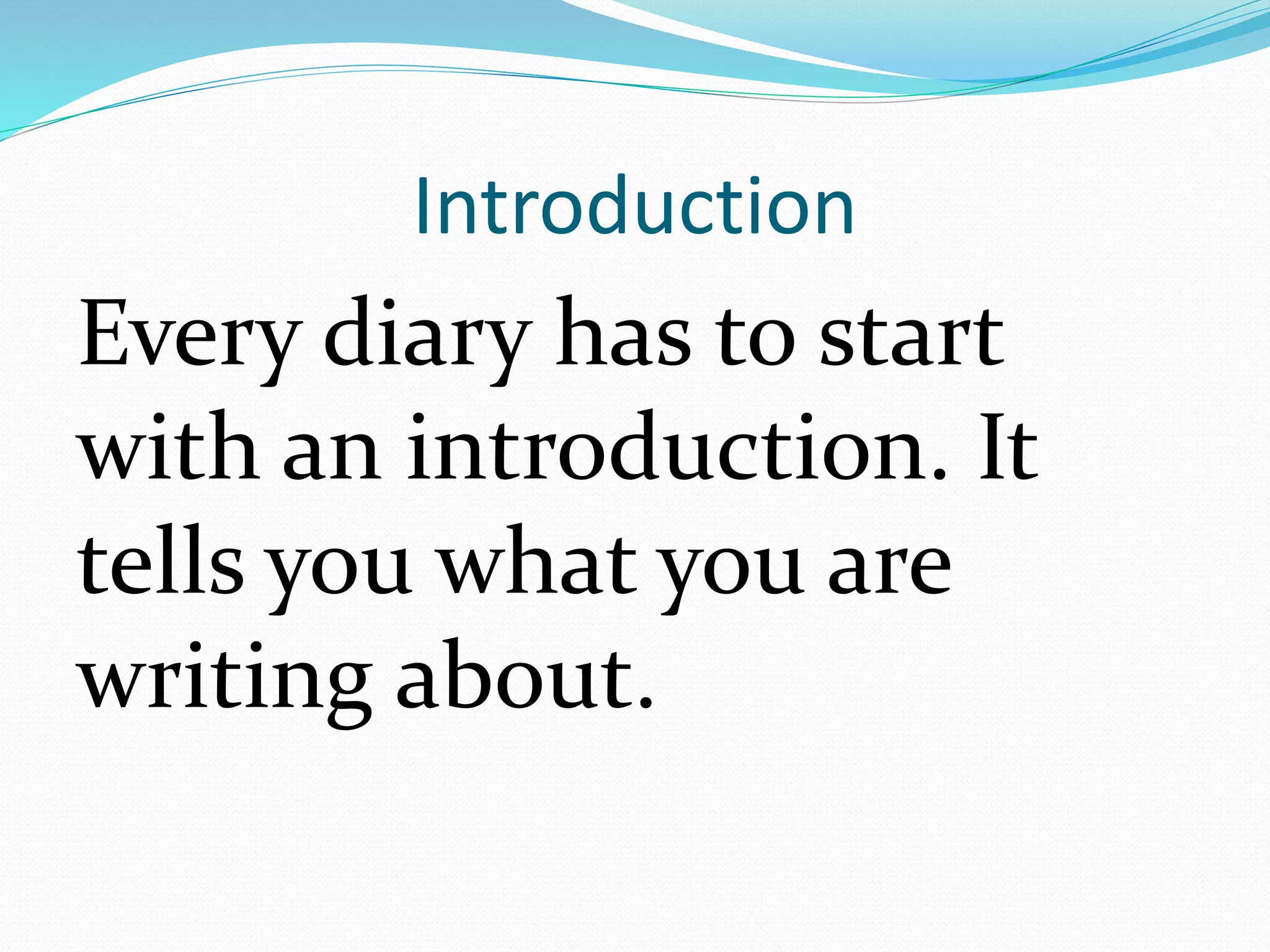 Introduction

Every diary has to start with an introduction. It tells you what you are writing about.